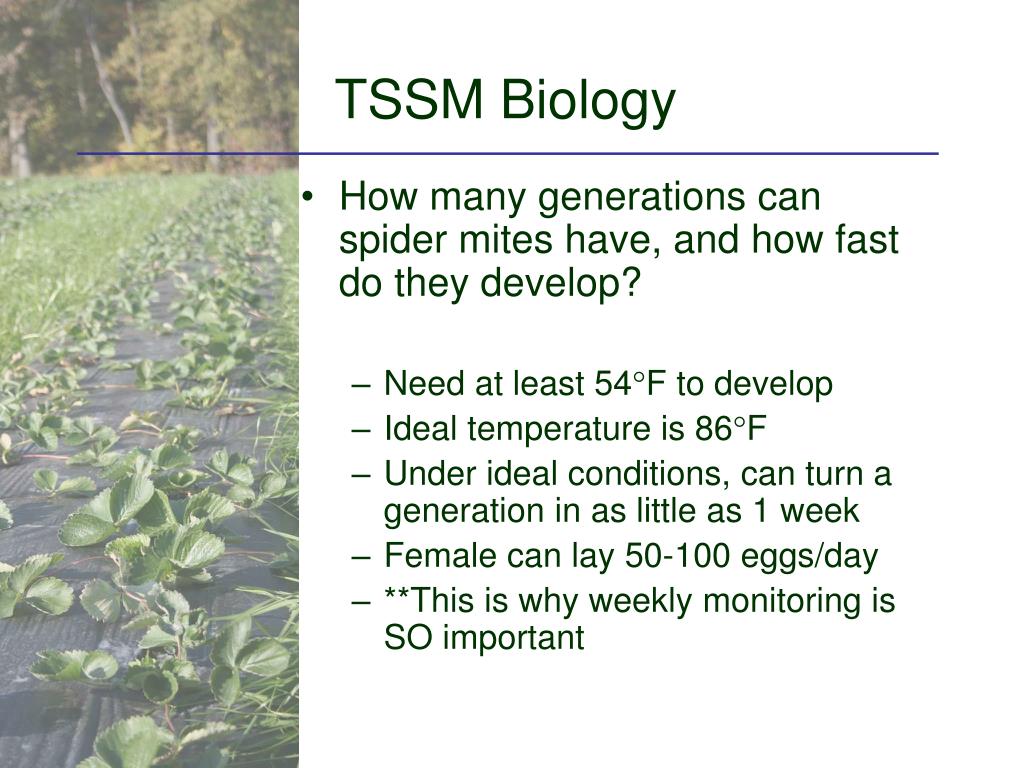 TSSM Biology

• How many generations can spider mites have, and how fast do they develop?

– Need at least 54°F to develop
– Ideal temperature is 86°F
– Under ideal conditions, can turn a generation in as little as 1 week
– Female can lay 50-100 eggs/day
– **This is why weekly monitoring is SO important